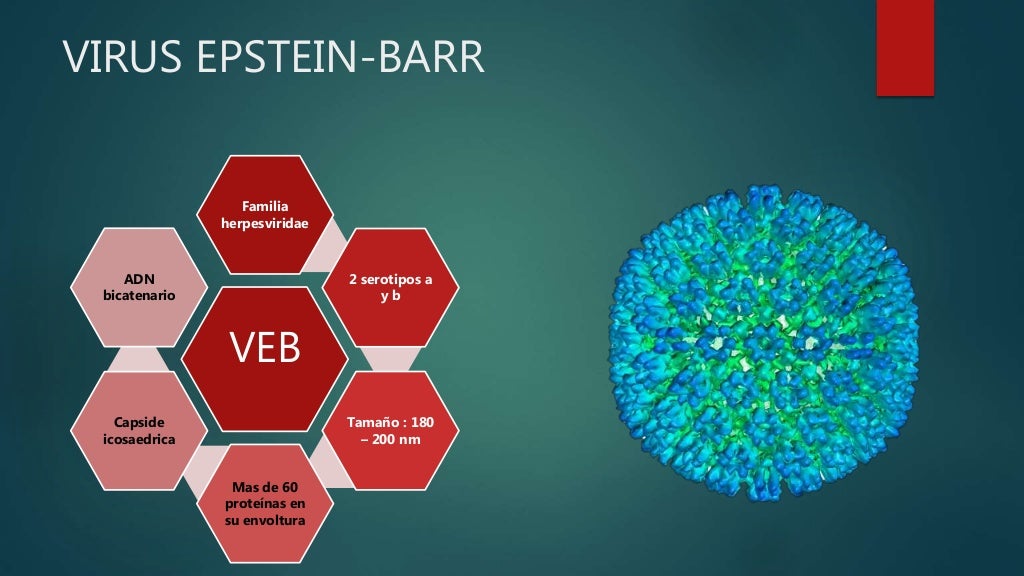 VIRUS EPSTEIN-BARR

VEB

Familia herpesviridae

2 serotipos a y b

Tamaño : 180 – 200 nm

Mas de 60 proteínas en su envoltura

Capside icosaedrica

ADN bicatenario